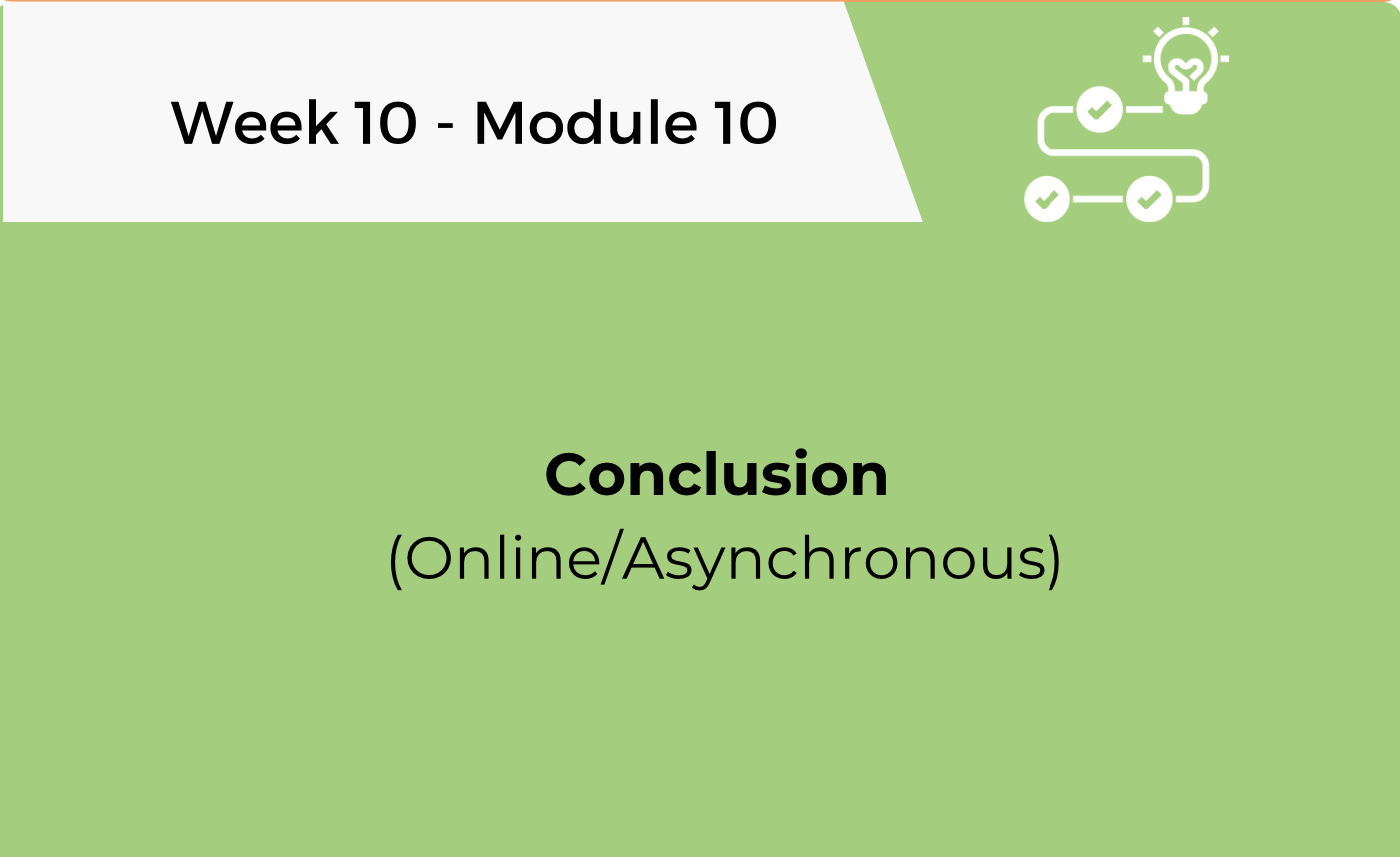 Week 10 - Module 10

Conclusion
(Online/Asynchronous)